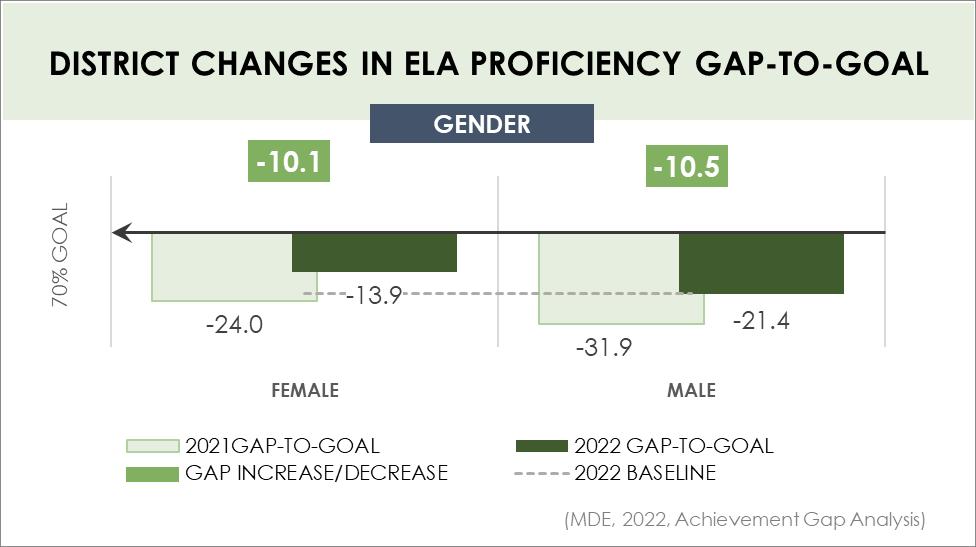 DISTRICT CHANGES IN ELA PROFICIENCY GAP-TO-GOAL

GENDER

-10.1

-10.5

70% GOAL

-24.0

-13.9

-31.9

-21.4

FEMALE

MALE

2021GAP-TO-GOAL

2022 GAP-TO-GOAL

GAP INCREASE/DECREASE

2022 BASELINE

(MDE, 2022, Achievement Gap Analysis)